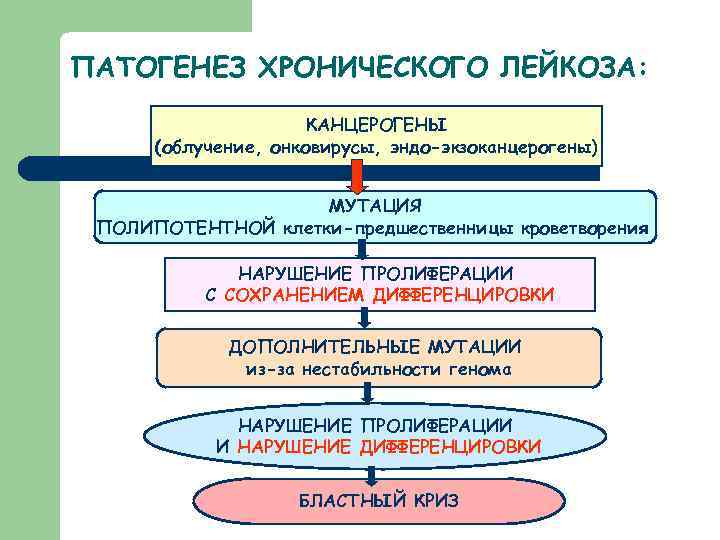 ПАТОГЕНЕЗ ХРОНИЧЕСКОГО ЛЕЙКОЗА:

КАНЦЕРОГЕНЫ
(облучение, онковирусы, эндо-экзоканцерогены)

МУТАЦИЯ
ПОЛИПОТЕНТНОЙ клетки-предшественницы кроветворения

НАРУШЕНИЕ ПРОЛИФЕРАЦИИ
С СОХРАНЕНИЕМ ДИФФЕРЕНЦИРОВКИ

ДОПОЛНИТЕЛЬНЫЕ МУТАЦИИ
из-за нестабильности генома

НАРУШЕНИЕ ПРОЛИФЕРАЦИИ
И НАРУШЕНИЕ ДИФФЕРЕНЦИРОВКИ

БЛАСТНЫЙ КРИЗ